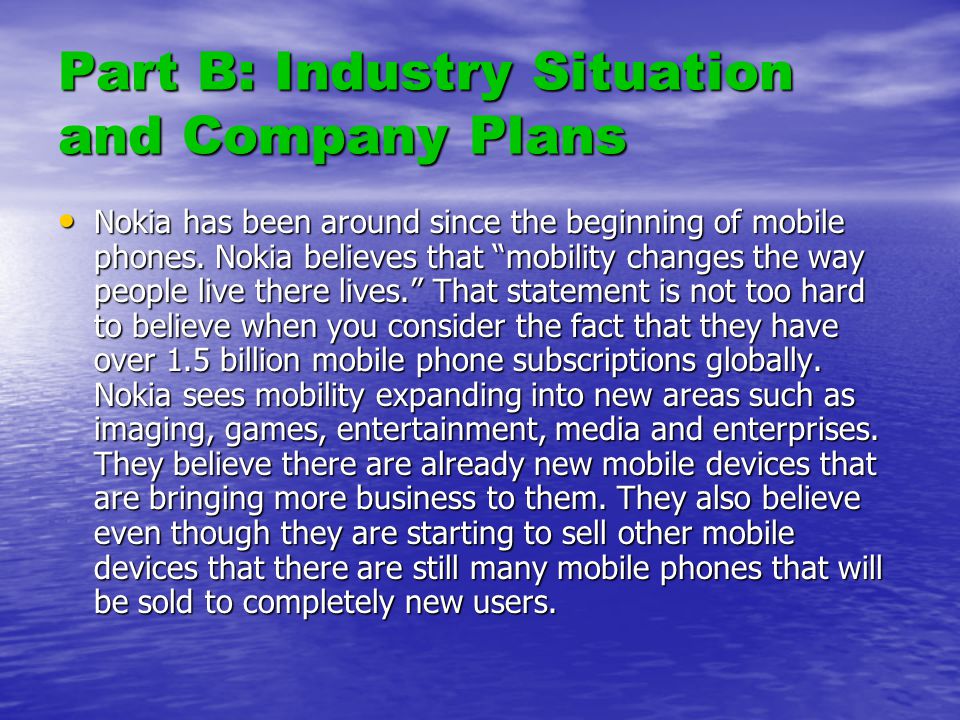 Part B: Industry Situation and Company Plans

• Nokia has been around since the beginning of mobile phones. Nokia believes that “mobility changes the way people live there lives.” That statement is not too hard to believe when you consider the fact that they have over 1.5 billion mobile phone subscriptions globally. Nokia sees mobility expanding into new areas such as imaging, games, entertainment, media and enterprises. They believe there are already new mobile devices that are bringing more business to them. They also believe even though they are starting to sell other mobile devices that there are still many mobile phones that will be sold to completely new users.